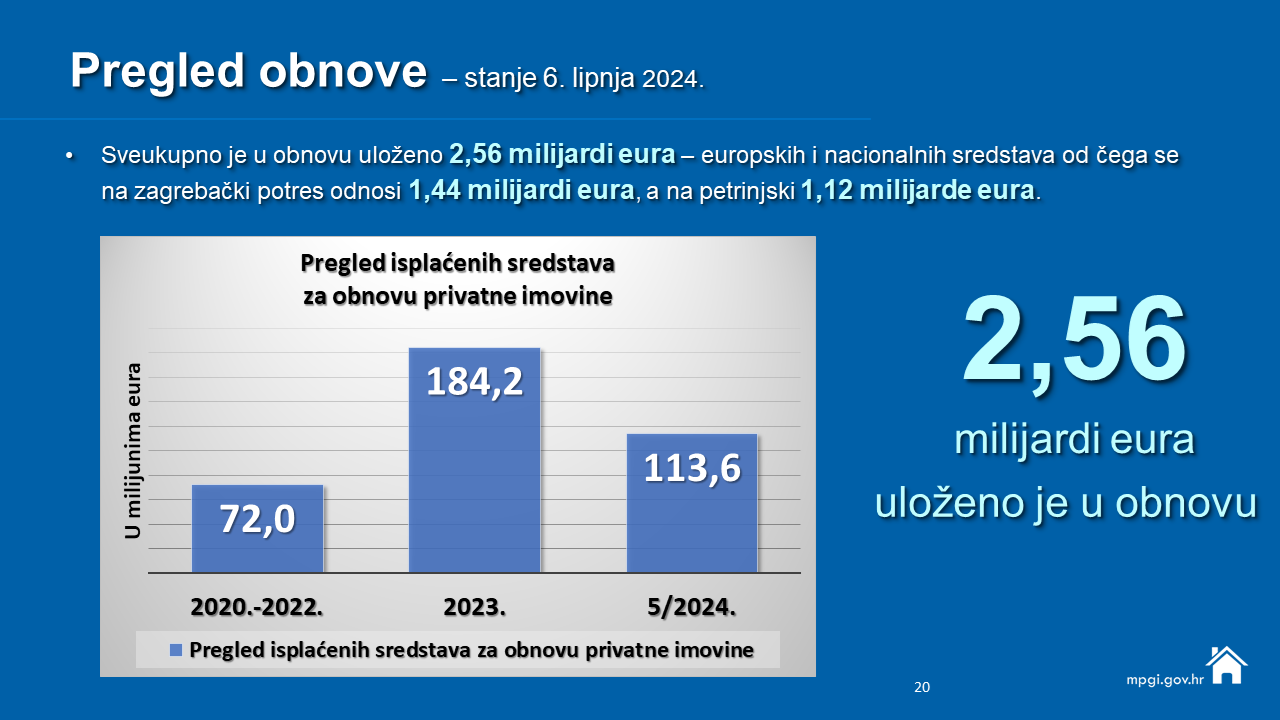 Pregled obnove – stanje 6. lipnja 2024.

• Sveukupno je u obnovu uloženo 2,56 milijardi eura – europskih i nacionalnih sredstava od čega se na zagrebački potres odnosi 1,44 milijardi eura, a na petrinjski 1,12 milijarde eura.

Pregled isplaćenih sredstava za obnovu privatne imovine

U milijunima eura

72,0

184,2

113,6

2020.-2022.

2023.

5/2024.

Pregled isplaćenih sredstava za obnovu privatne imovine

2,56

milijardi eura

uloženo je u obnovu

20

mpgi.gov.hr